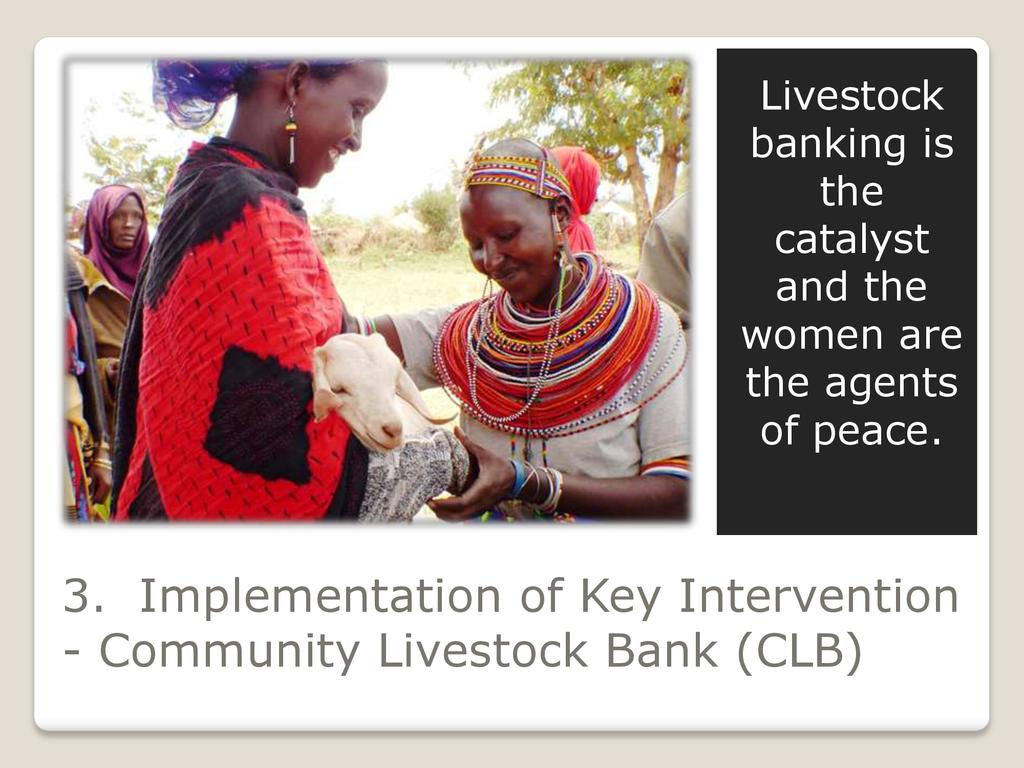 Livestock banking is the catalyst and the women are the agents of peace.

3. Implementation of Key Intervention - Community Livestock Bank (CLB)